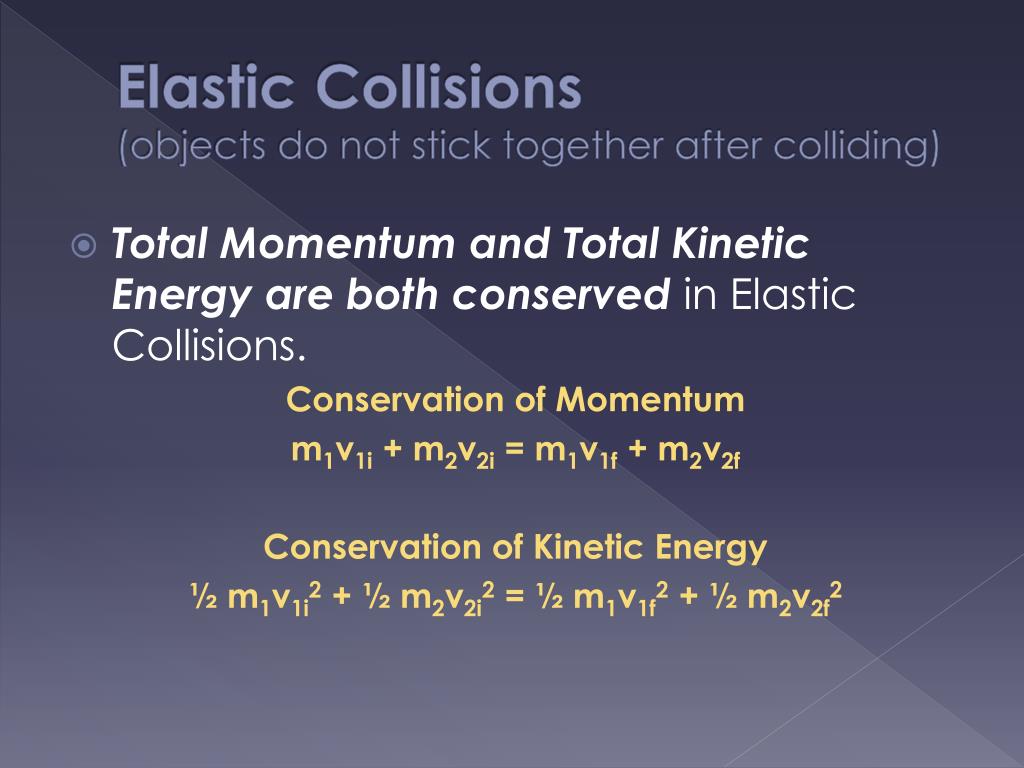 Elastic Collisions
(objects do not stick together after colliding)

Total Momentum and Total Kinetic Energy are both conserved in Elastic Collisions.

Conservation of Momentum
$m_1v_{1i} + m_2v_{2i} = m_1v_{1f} + m_2v_{2f}$

Conservation of Kinetic Energy
$\frac{1}{2} m_1v_{1i}^2 + \frac{1}{2} m_2v_{2i}^2 = \frac{1}{2} m_1v_{1f}^2 + \frac{1}{2} m_2v_{2f}^2$